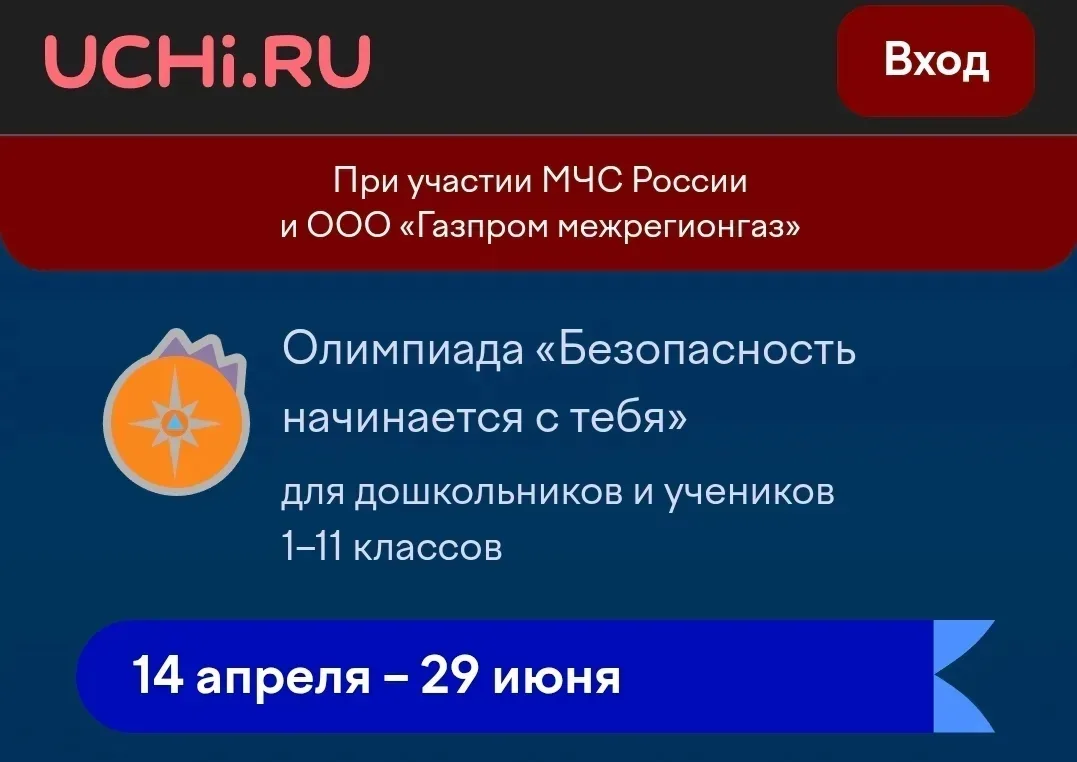 UCHi.RU

Вход

При участии МЧС России
и ООО «Газпром межрегионгаз»

Олимпиада «Безопасность начинается с тебя»

для дошкольников и учеников 1–11 классов

14 апреля – 29 июня